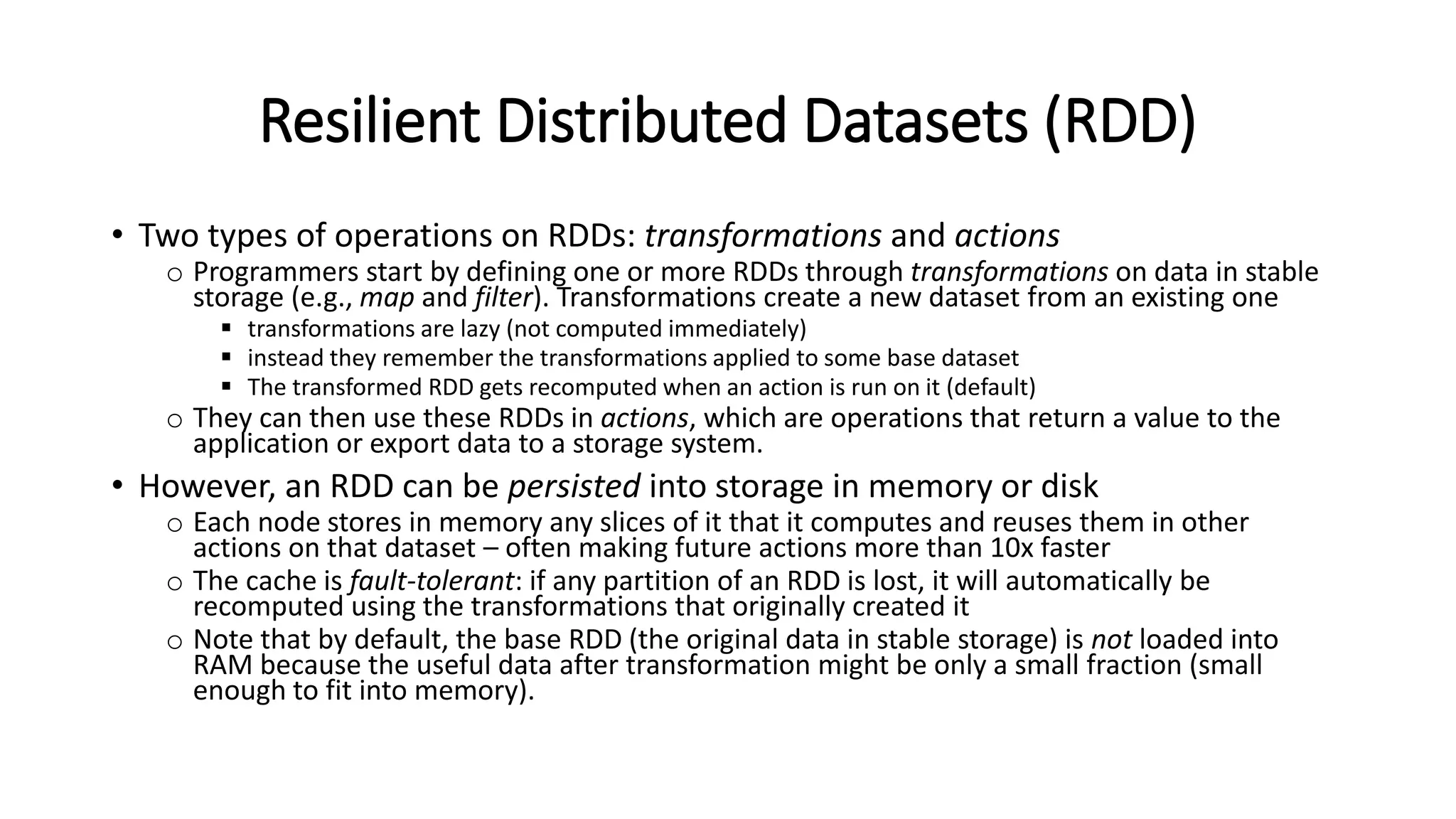 Resilient Distributed Datasets (RDD)

• Two types of operations on RDDs: transformations and actions
  o Programmers start by defining one or more RDDs through transformations on data in stable storage (e.g., map and filter). Transformations create a new dataset from an existing one
    ▪ transformations are lazy (not computed immediately)
    ▪ instead they remember the transformations applied to some base dataset
    ▪ The transformed RDD gets recomputed when an action is run on it (default)
  o They can then use these RDDs in actions, which are operations that return a value to the application or export data to a storage system.
• However, an RDD can be persisted into storage in memory or disk
  o Each node stores in memory any slices of it that it computes and reuses them in other actions on that dataset – often making future actions more than 10x faster
  o The cache is fault-tolerant: if any partition of an RDD is lost, it will automatically be recomputed using the transformations that originally created it
  o Note that by default, the base RDD (the original data in stable storage) is not loaded into RAM because the useful data after transformation might be only a small fraction (small enough to fit into memory).